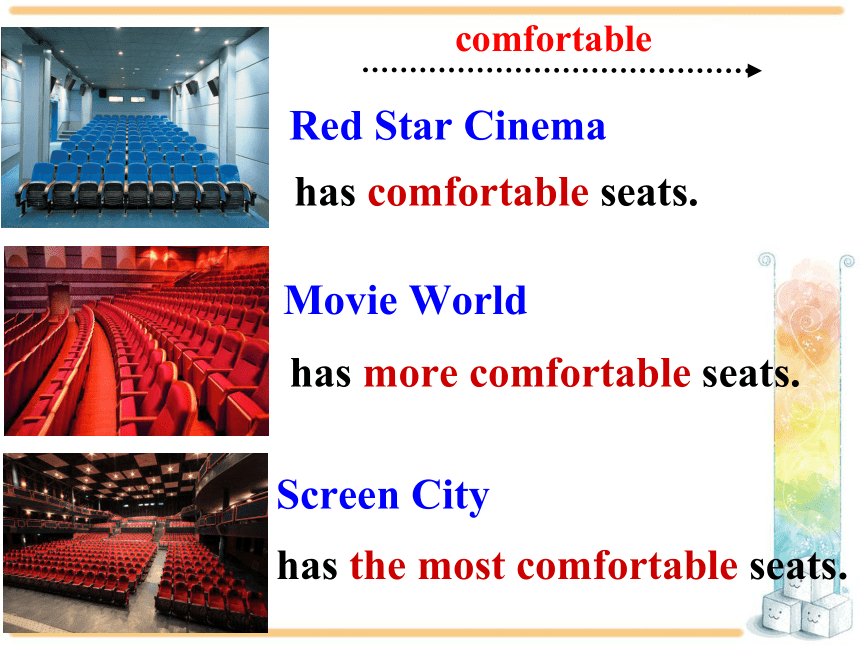 comfortable

Red Star Cinema

has comfortable seats.

Movie World

has more comfortable seats.

Screen City

has the most comfortable seats.